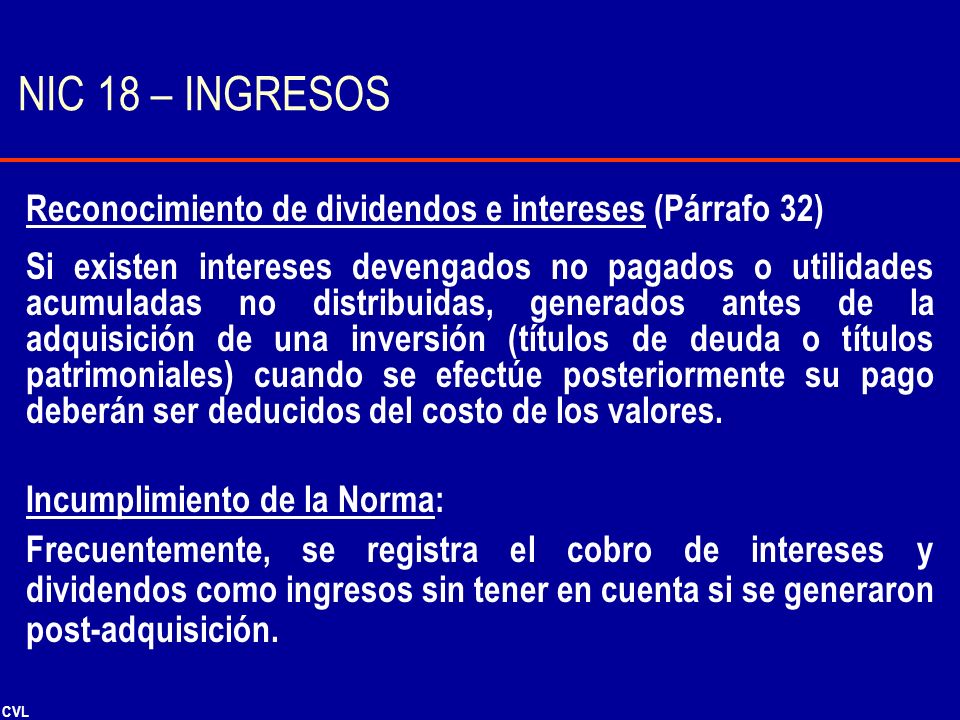 NIC 18 – INGRESOS

Reconocimiento de dividendos e intereses (Párrafo 32)

Si existen intereses devengados no pagados o utilidades acumuladas no distribuidas, generados antes de la adquisición de una inversión (títulos de deuda o títulos patrimoniales) cuando se efectúe posteriormente su pago deberán ser deducidos del costo de los valores.

Incumplimiento de la Norma:

Frecuentemente, se registra el cobro de intereses y dividendos como ingresos sin tener en cuenta si se generaron post-adquisición.

CVL